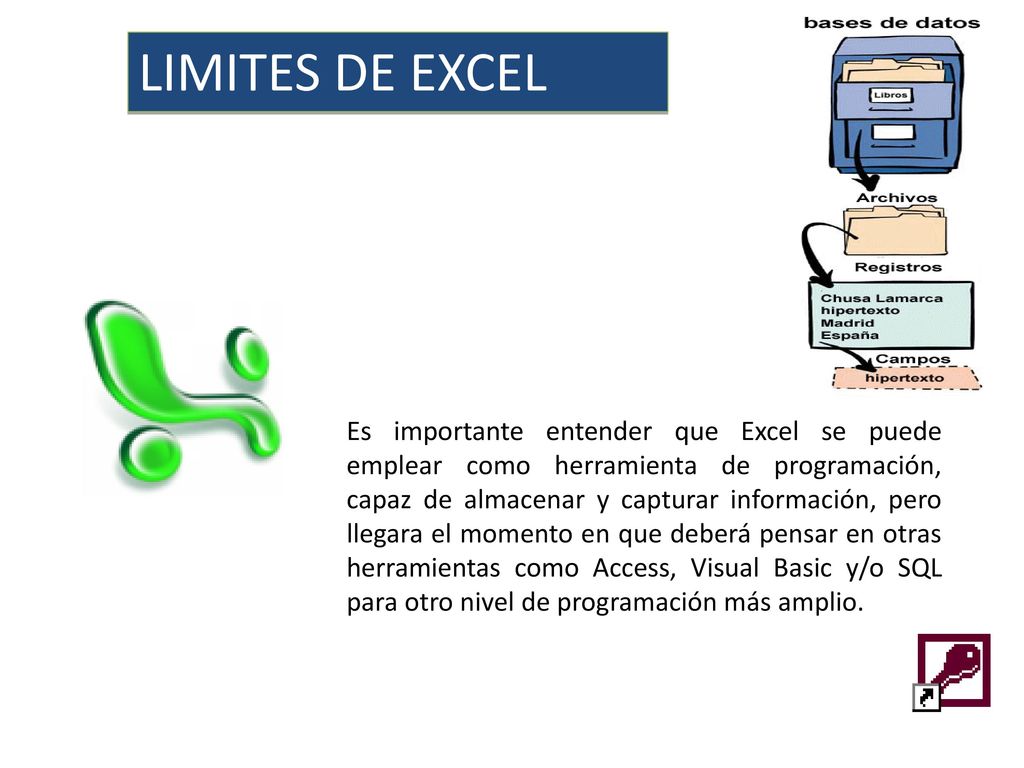 LIMITES DE EXCEL

bases de datos

Libros

Archivos

Registros

Chusa Lamarca
hipertexto
Madrid
España

Campos

hipertexto

Es importante entender que Excel se puede emplear como herramienta de programación, capaz de almacenar y capturar información, pero llegara el momento en que deberá pensar en otras herramientas como Access, Visual Basic y/o SQL para otro nivel de programación más amplio.